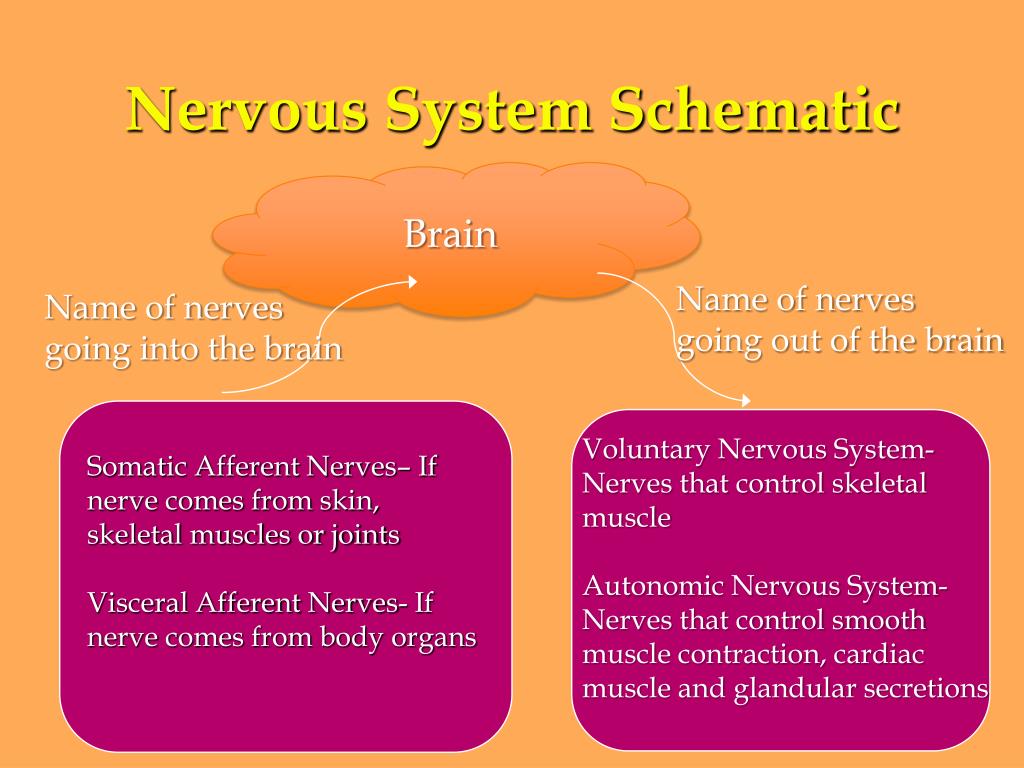 Nervous System Schematic

Brain

Name of nerves going into the brain

Name of nerves going out of the brain

Somatic Afferent Nerves– If nerve comes from skin, skeletal muscles or joints

Visceral Afferent Nerves- If nerve comes from body organs

Voluntary Nervous System- Nerves that control skeletal muscle

Autonomic Nervous System- Nerves that control smooth muscle contraction, cardiac muscle and glandular secretions